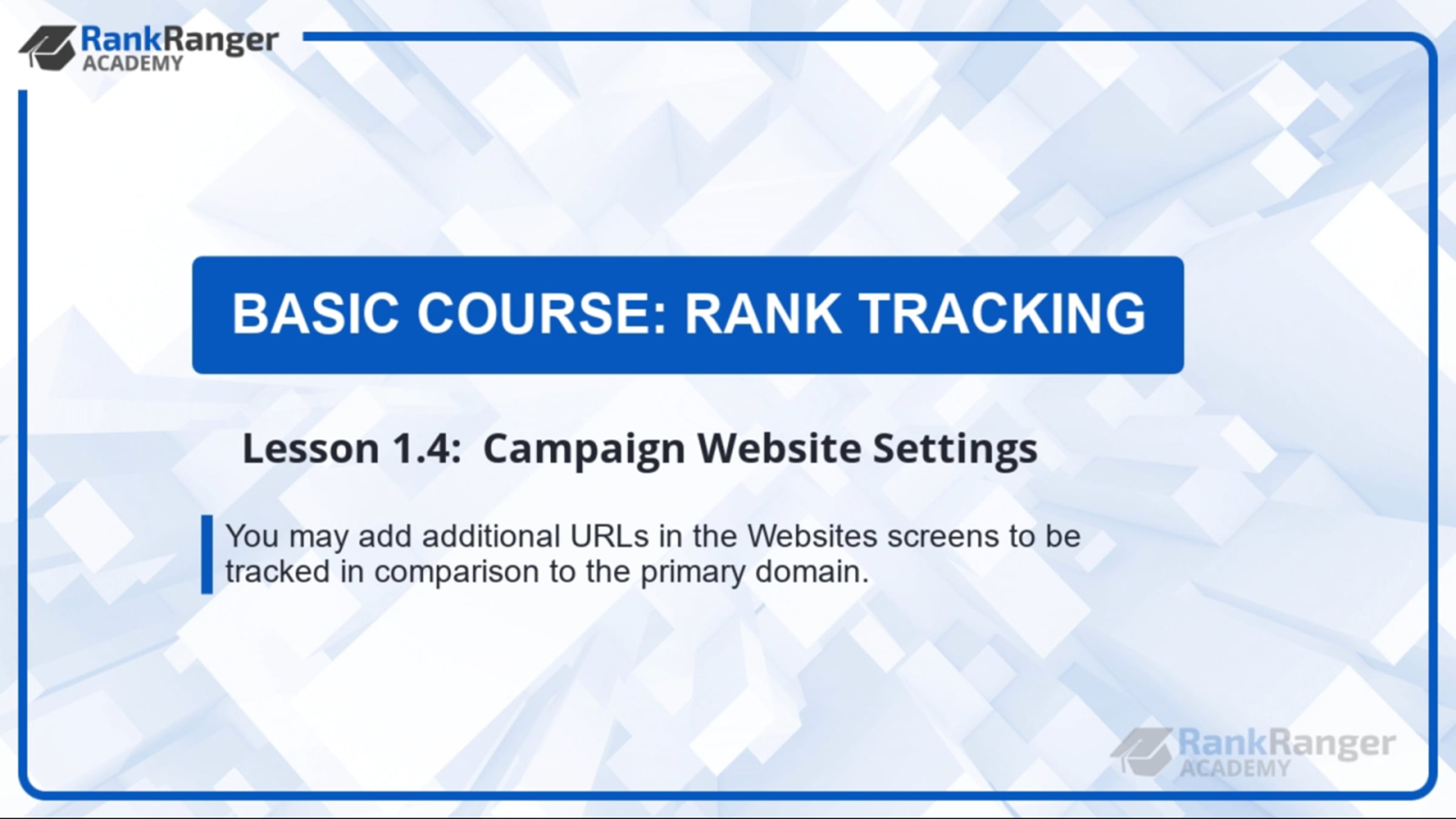 RankRanger
ACADEMY

BASIC COURSE: RANK TRACKING

Lesson 1.4: Campaign Website Settings

You may add additional URLs in the Websites screens to be tracked in comparison to the primary domain.

RankRanger
ACADEMY